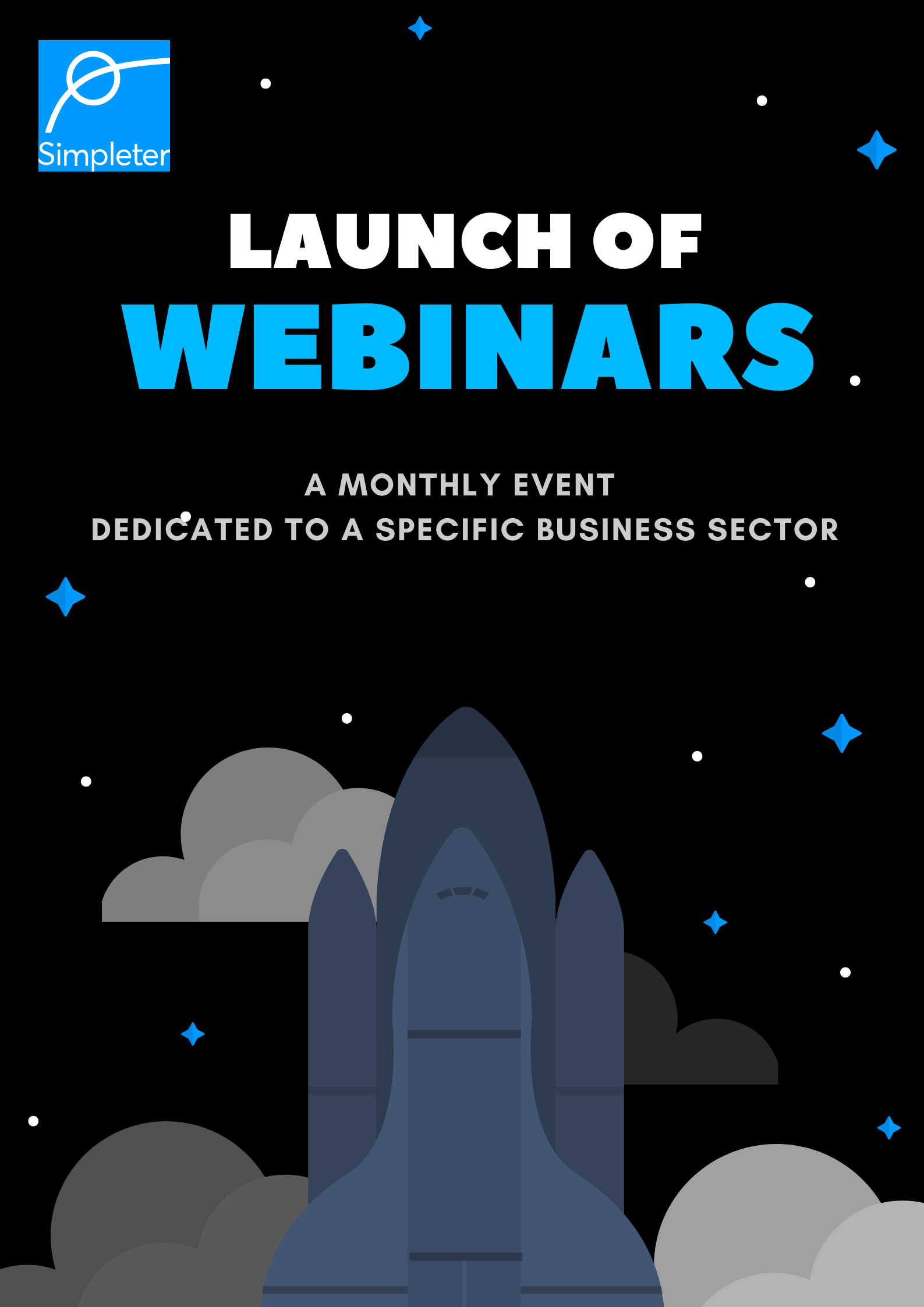 Simpleter

LAUNCH OF
WEBINARS

A MONTHLY EVENT
DEDICATED TO A SPECIFIC BUSINESS SECTOR